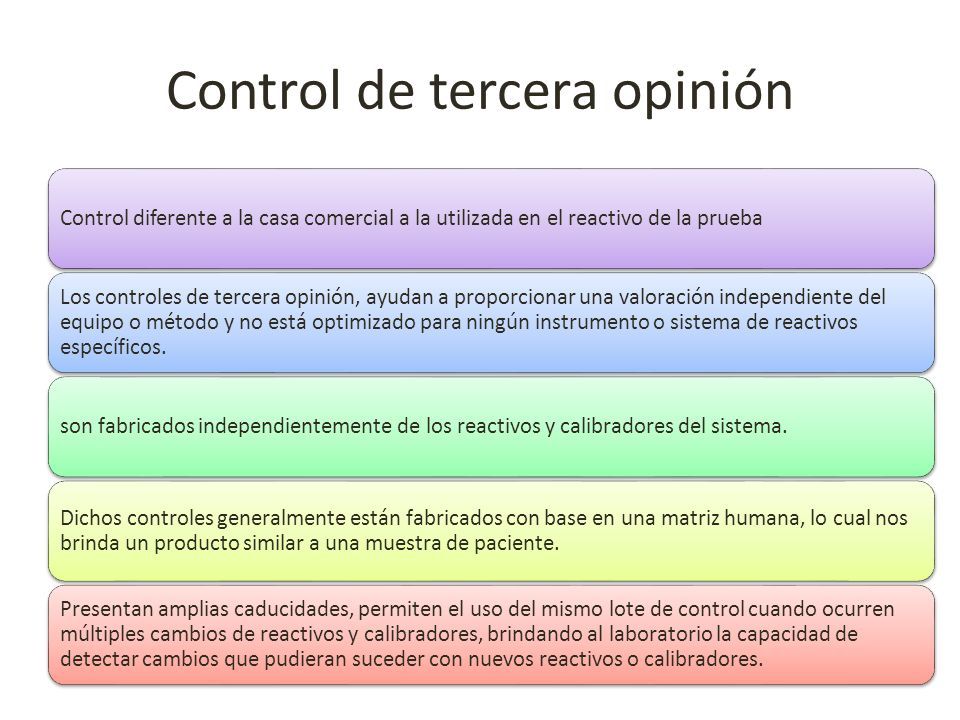 Control de tercera opinión

Control diferente a la casa comercial a la utilizada en el reactivo de la prueba

Los controles de tercera opinión, ayudan a proporcionar una valoración independiente del equipo o método y no está optimizado para ningún instrumento o sistema de reactivos específicos.

son fabricados independientemente de los reactivos y calibradores del sistema.

Dichos controles generalmente están fabricados con base en una matriz humana, lo cual nos brinda un producto similar a una muestra de paciente.

Presentan amplias caducidades, permiten el uso del mismo lote de control cuando ocurren múltiples cambios de reactivos y calibradores, brindando al laboratorio la capacidad de detectar cambios que pudieran suceder con nuevos reactivos o calibradores.